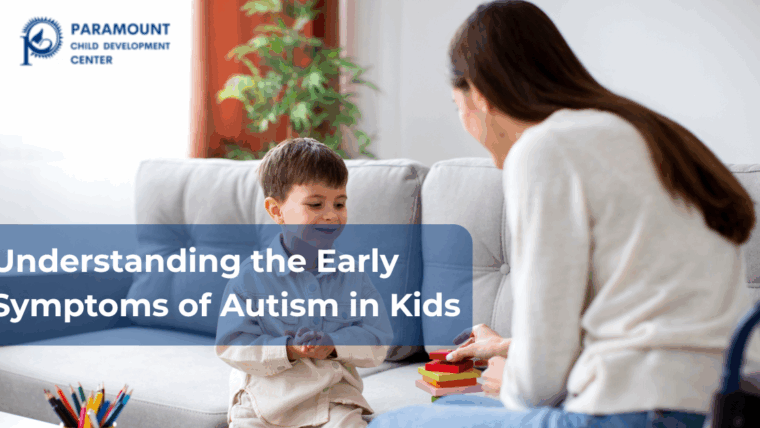 PARAMOUNT
CHILD DEVELOPMENT
CENTER

Understanding the Early Symptoms of Autism in Kids